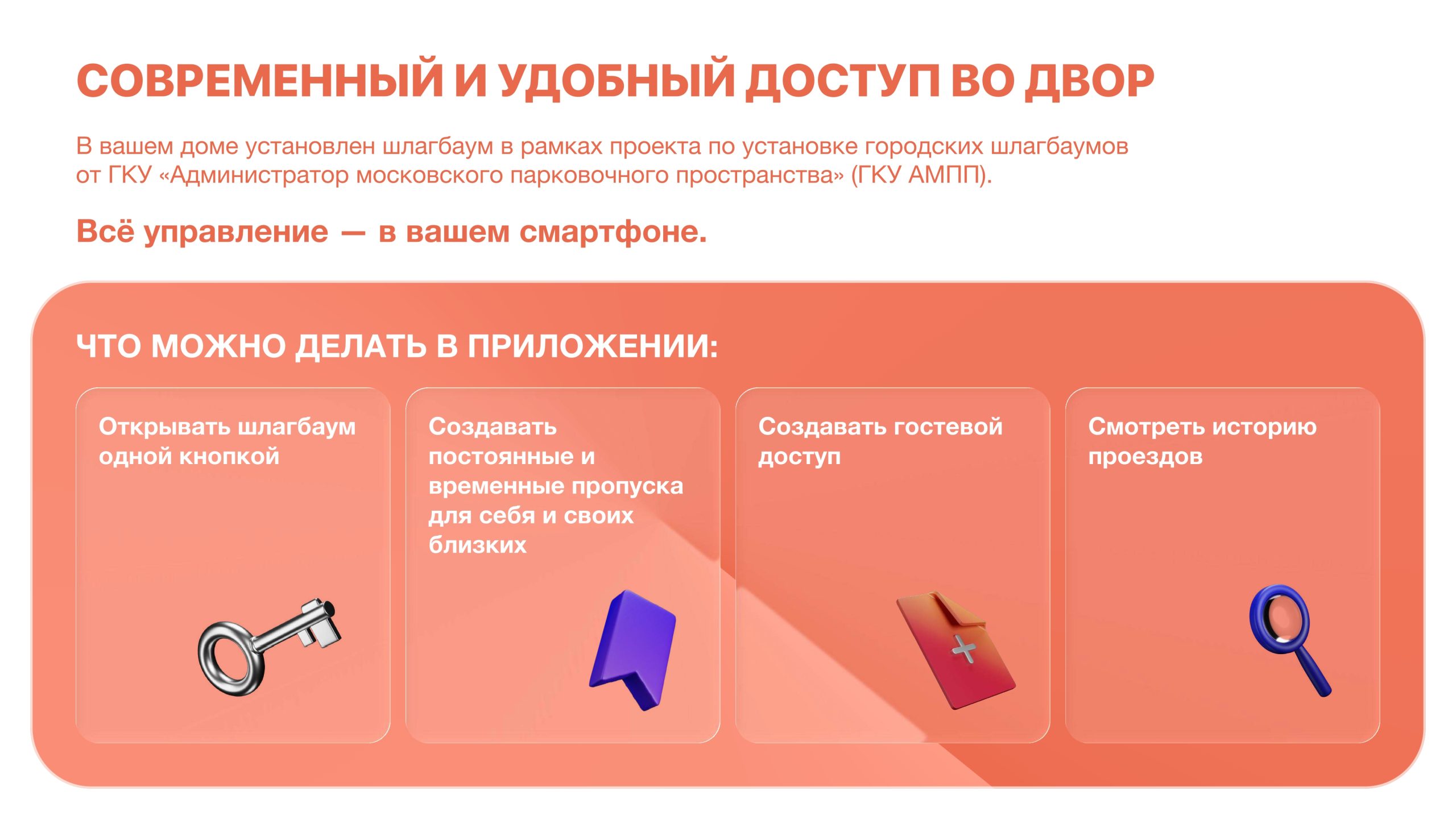 СОВРЕМЕННЫЙ И УДОБНЫЙ ДОСТУП ВО ДВОР

В вашем доме установлен шлагбаум в рамках проекта по установке городских шлагбаумов от ГКУ «Администратор московского парковочного пространства» (ГКУ АМПП).

Всё управление — в вашем смартфоне.

ЧТО МОЖНО ДЕЛАТЬ В ПРИЛОЖЕНИИ:

Открывать шлагбаум одной кнопкой

Создавать постоянные и временные пропуска для себя и своих близких

Создавать гостевой доступ

Смотреть историю проездов